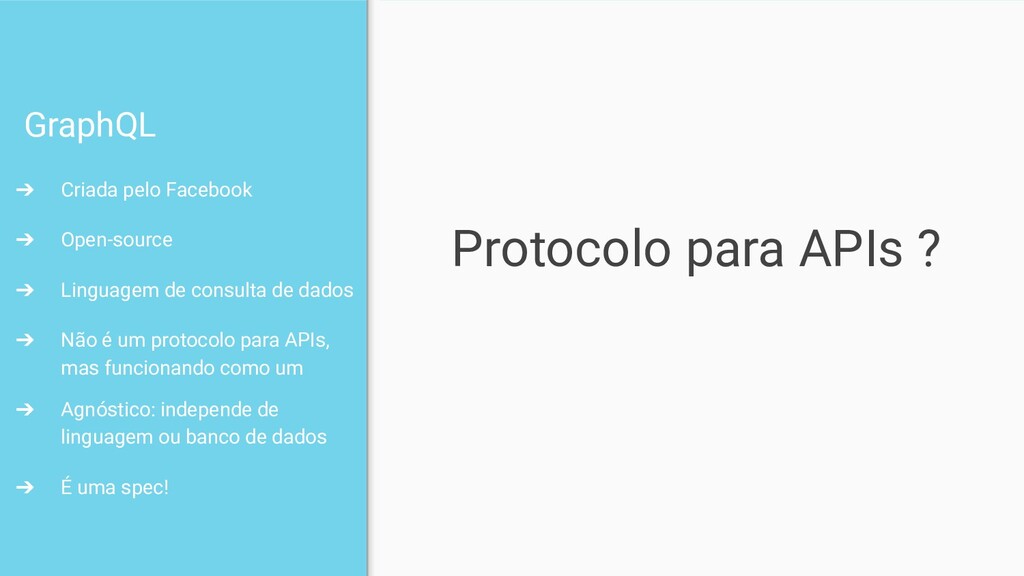 GraphQL

➔ Criada pelo Facebook

➔ Open-source

➔ Linguagem de consulta de dados

➔ Não é um protocolo para APIs, mas funcionando como um

➔ Agnóstico: independe de linguagem ou banco de dados

➔ É uma spec!

Protocolo para APIs ?